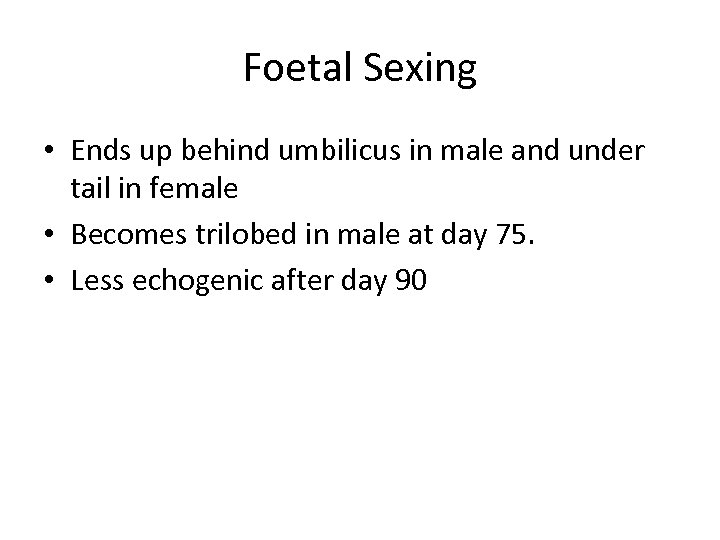 Foetal Sexing

• Ends up behind umbilicus in male and under tail in female
• Becomes trilobed in male at day 75.
• Less echogenic after day 90